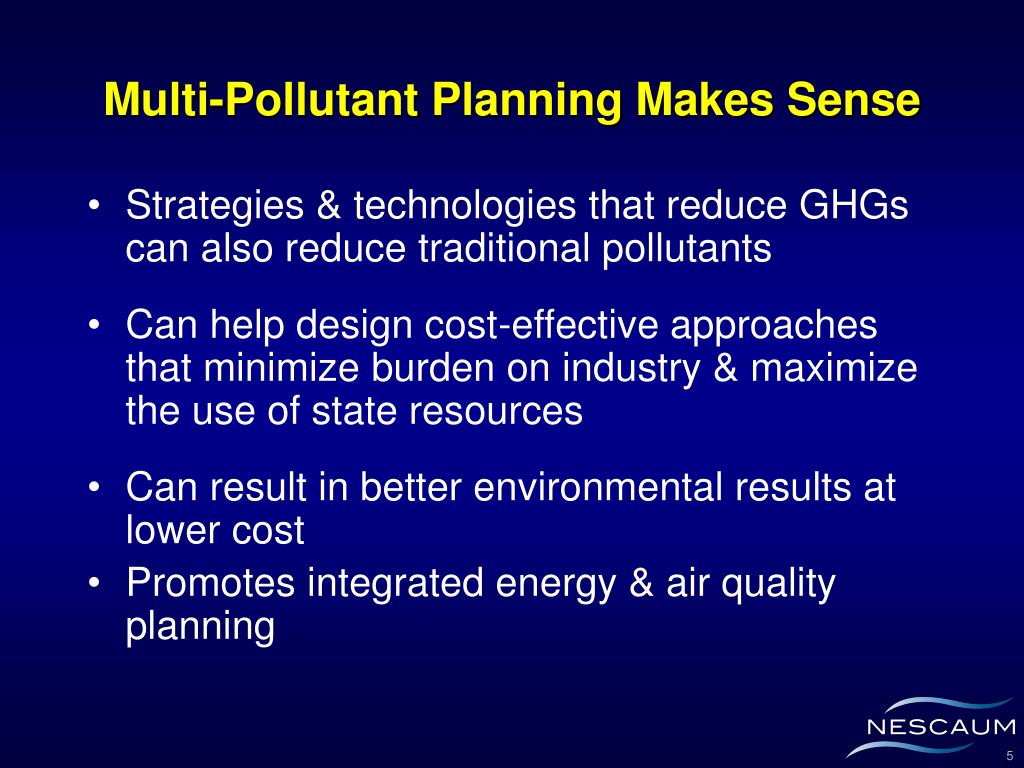 Multi-Pollutant Planning Makes Sense

• Strategies & technologies that reduce GHGs can also reduce traditional pollutants

• Can help design cost-effective approaches that minimize burden on industry & maximize the use of state resources

• Can result in better environmental results at lower cost

• Promotes integrated energy & air quality planning

NESCAUM

5